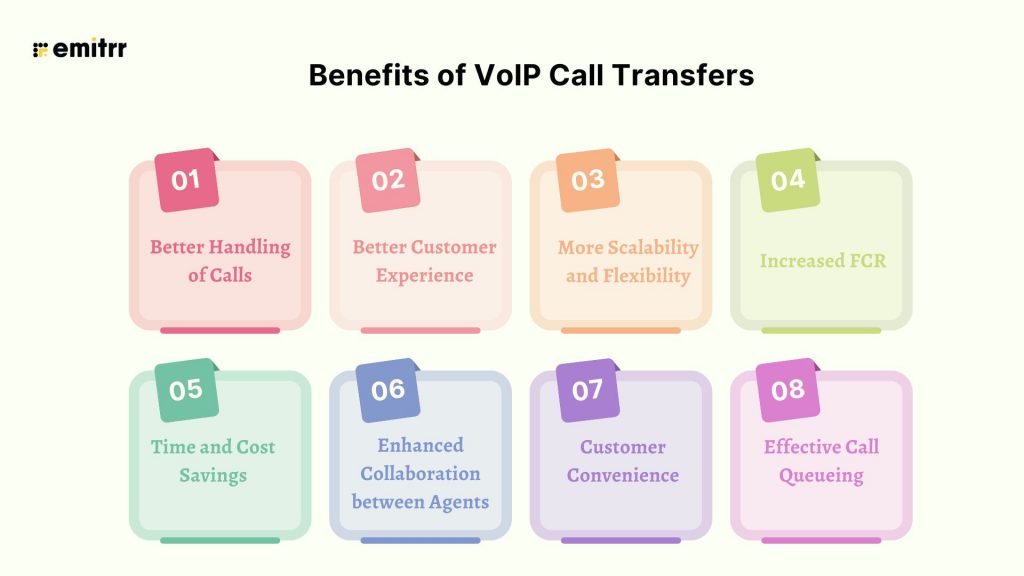 emitrr

Benefits of VoIP Call Transfers

01
Better Handling of Calls

02
Better Customer Experience

03
More Scalability and Flexibility

04
Increased FCR

05
Time and Cost Savings

06
Enhanced Collaboration between Agents

07
Customer Convenience

08
Effective Call Queueing